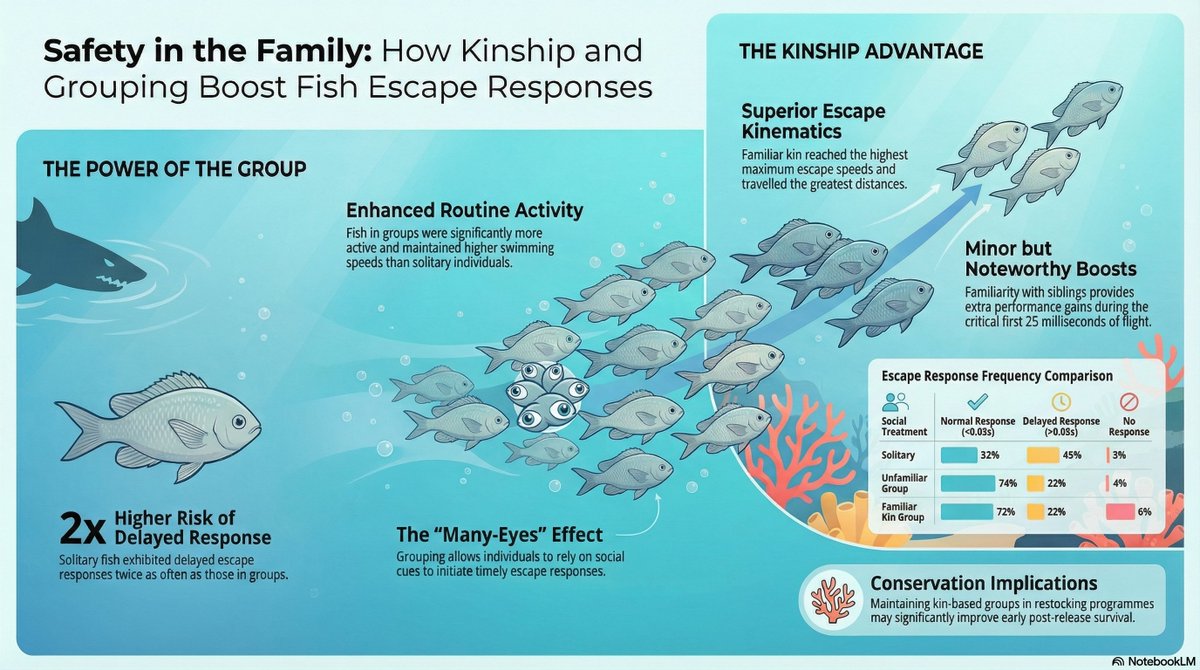 Safety in the Family: How Kinship and Grouping Boost Fish Escape Responses

THE POWER OF THE GROUP

Enhanced Routine Activity
Fish in groups were significantly more active and maintained higher swimming speeds than solitary individuals.

2x Higher Risk of Delayed Response
Solitary fish exhibited delayed escape responses twice as often as those in groups.

The "Many-Eyes" Effect
Grouping allows individuals to rely on social cues to initiate timely escape responses.

THE KINSHIP ADVANTAGE

Superior Escape Kinematics
Familiar kin reached the highest maximum escape speeds and travelled the greatest distances.

Minor but Noteworthy Boosts
Familiarity with siblings provides extra performance gains during the critical first 25 milliseconds of flight.

Escape Response Frequency Comparison

| Social Treatment | Normal Response (<0.03s) | Delayed Response (>0.03s) | No Response |
|---|---|---|---|
| Solitary | 32% | 45% | 3% |
| Unfamiliar Group | 74% | 22% | 4% |
| Familiar Kin Group | 72% | 22% | 6% |

Conservation Implications
Maintaining kin-based groups in restocking programmes may significantly improve early post-release survival.

NotebookLM